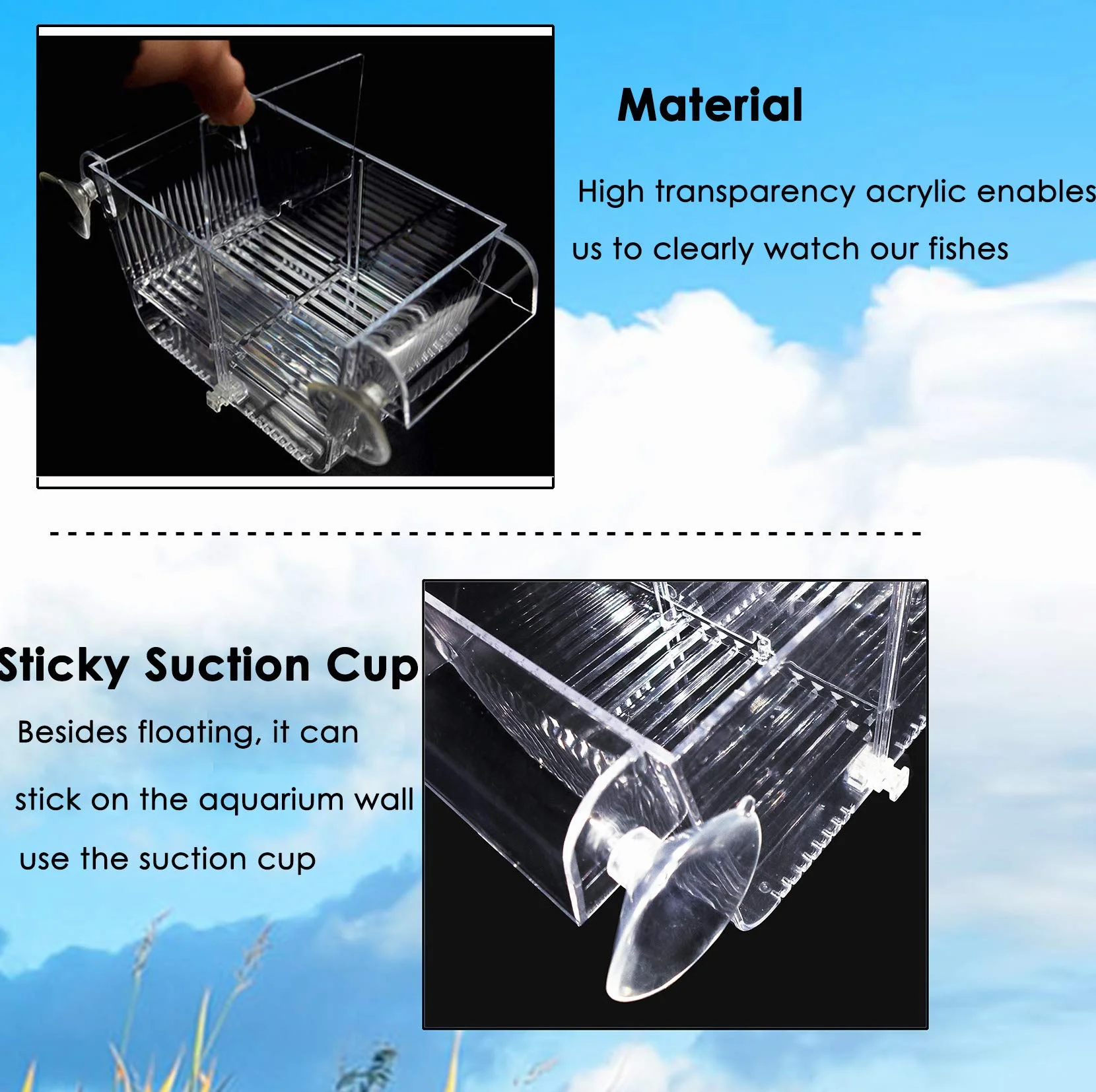 Material

High transparency acrylic enables us to clearly watch our fishes

Sticky Suction Cup

Besides floating, it can stick on the aquarium wall use the suction cup